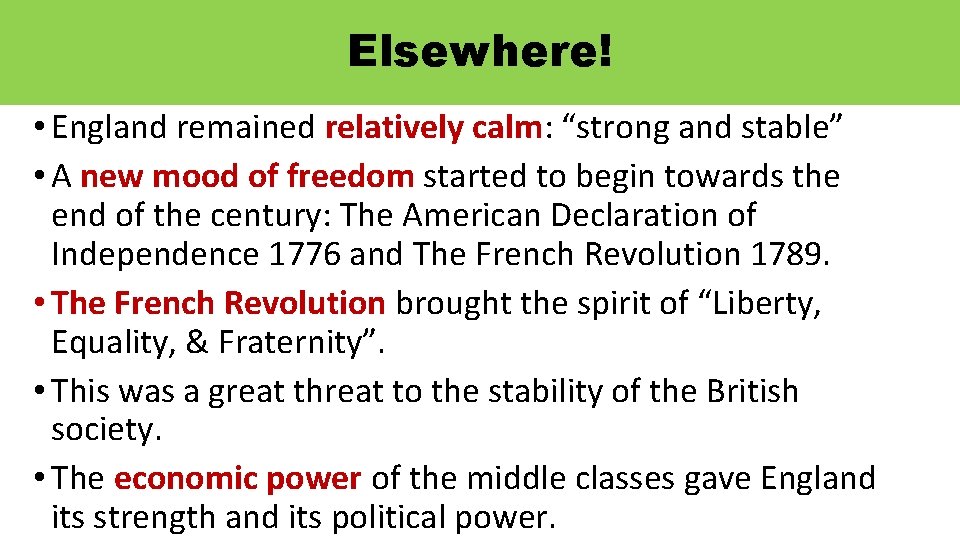 Elsewhere!

• England remained relatively calm: “strong and stable”

• A new mood of freedom started to begin towards the end of the century: The American Declaration of Independence 1776 and The French Revolution 1789.

• The French Revolution brought the spirit of “Liberty, Equality, & Fraternity”.

• This was a great threat to the stability of the British society.

• The economic power of the middle classes gave England its strength and its political power.